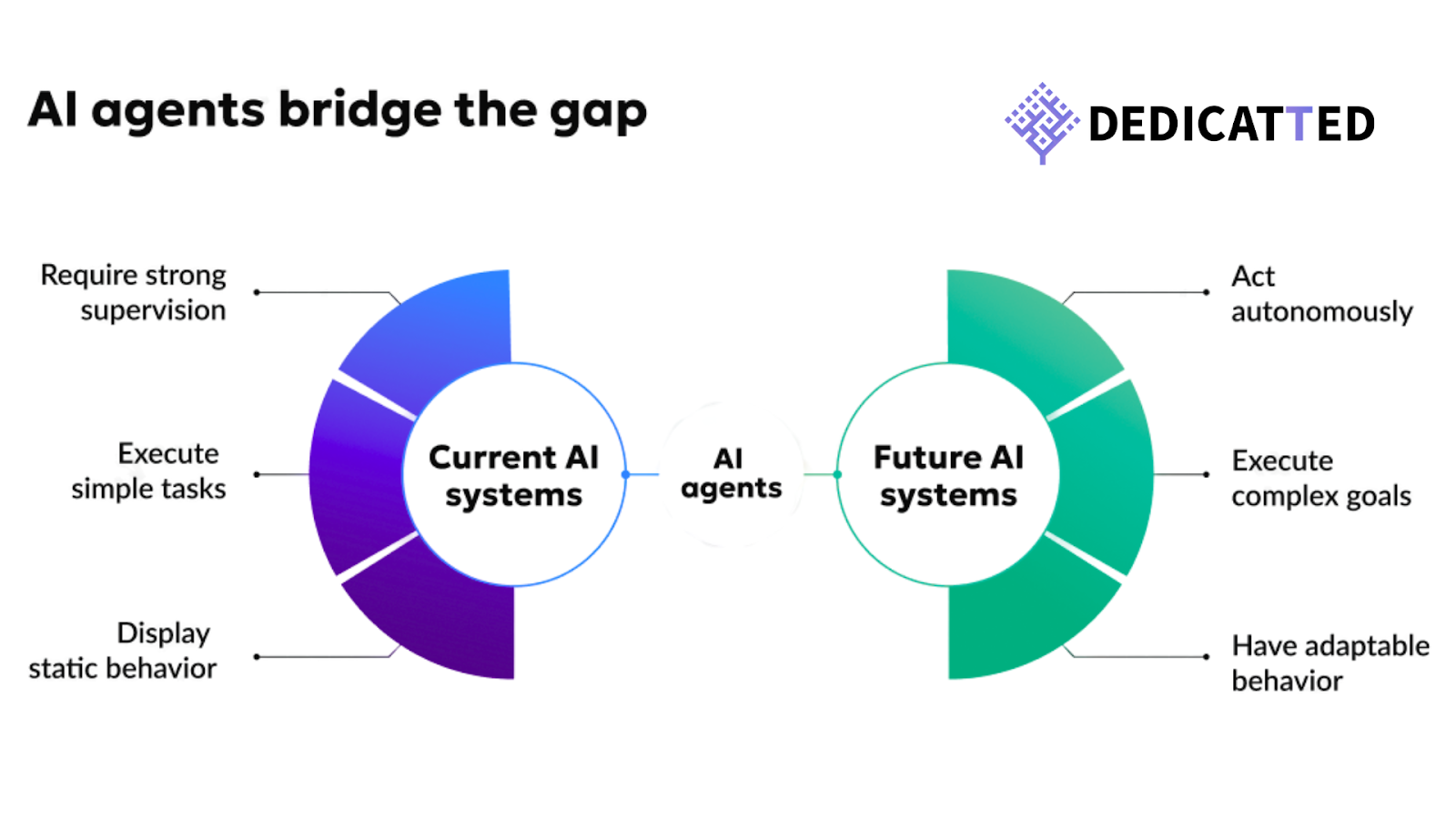 AI agents bridge the gap

DEDICATTED

Require strong supervision

Execute simple tasks

Display static behavior

Current AI systems

AI agents

Future AI systems

Act autonomously

Execute complex goals

Have adaptable behavior